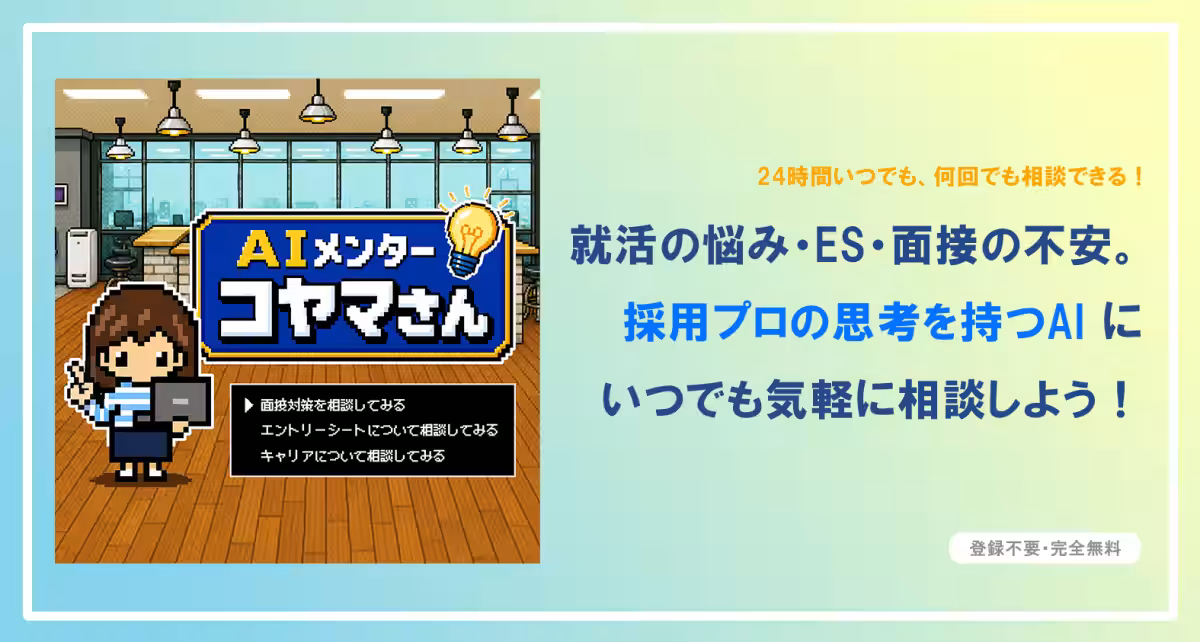 AIメンター
コヤマさん

▶ 面接対策を相談してみる
エントリーシートについて相談してみる
キャリアについて相談してみる

24時間いつでも、何回でも相談できる！

就活の悩み・ES・面接の不安。
採用プロの思考を持つAI に
いつでも気軽に相談しよう！

登録不要・完全無料